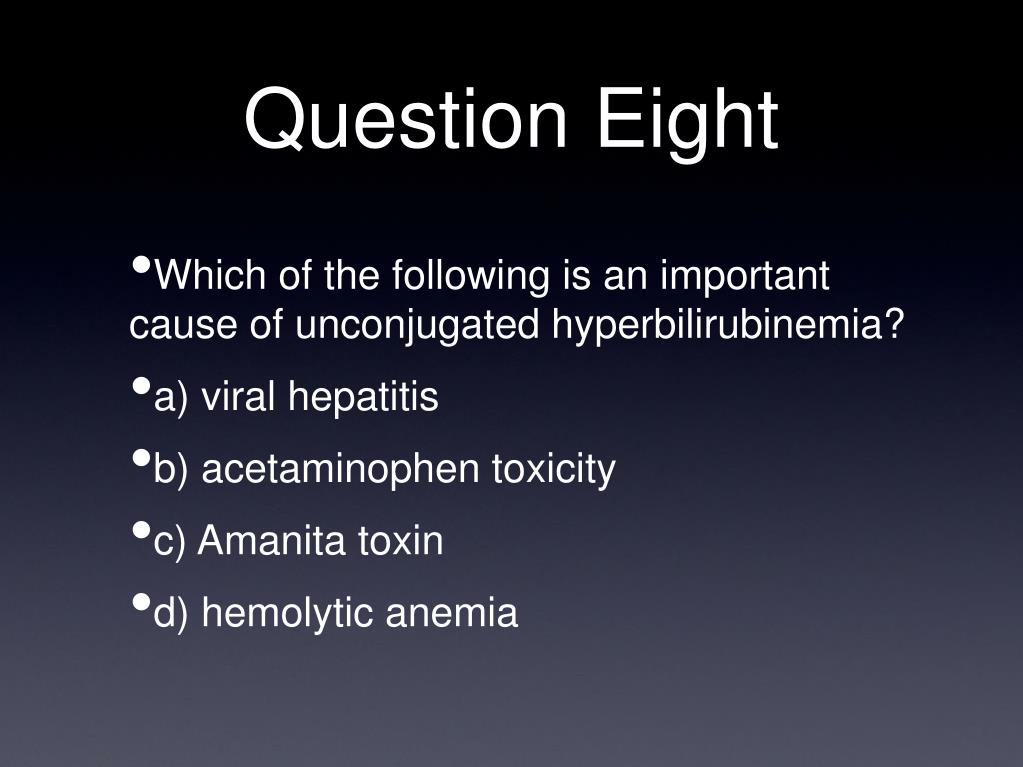 Question Eight

•Which of the following is an important cause of unconjugated hyperbilirubinemia?

•a) viral hepatitis

•b) acetaminophen toxicity

•c) Amanita toxin

•d) hemolytic anemia